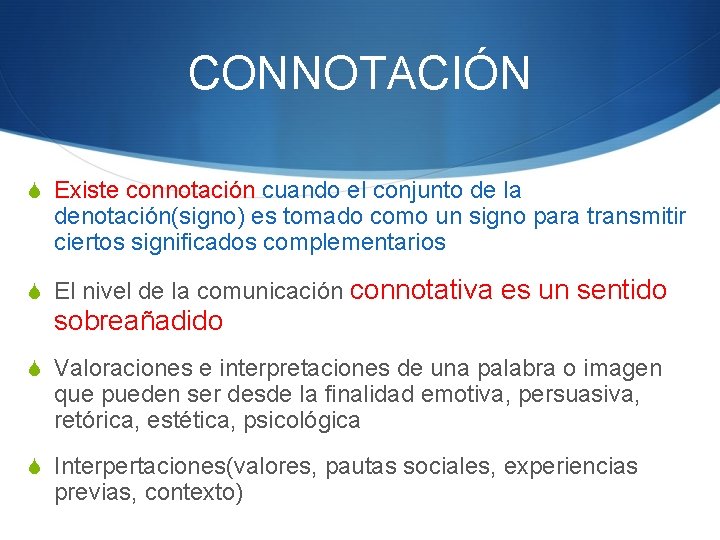 CONNOTACIÓN

Existe connotación cuando el conjunto de la denotación(signo) es tomado como un signo para transmitir ciertos significados complementarios

El nivel de la comunicación connotativa es un sentido sobreañadido

Valoraciones e interpretaciones de una palabra o imagen que pueden ser desde la finalidad emotiva, persuasiva, retórica, estética, psicológica

Interpertaciones(valores, pautas sociales, experiencias previas, contexto)